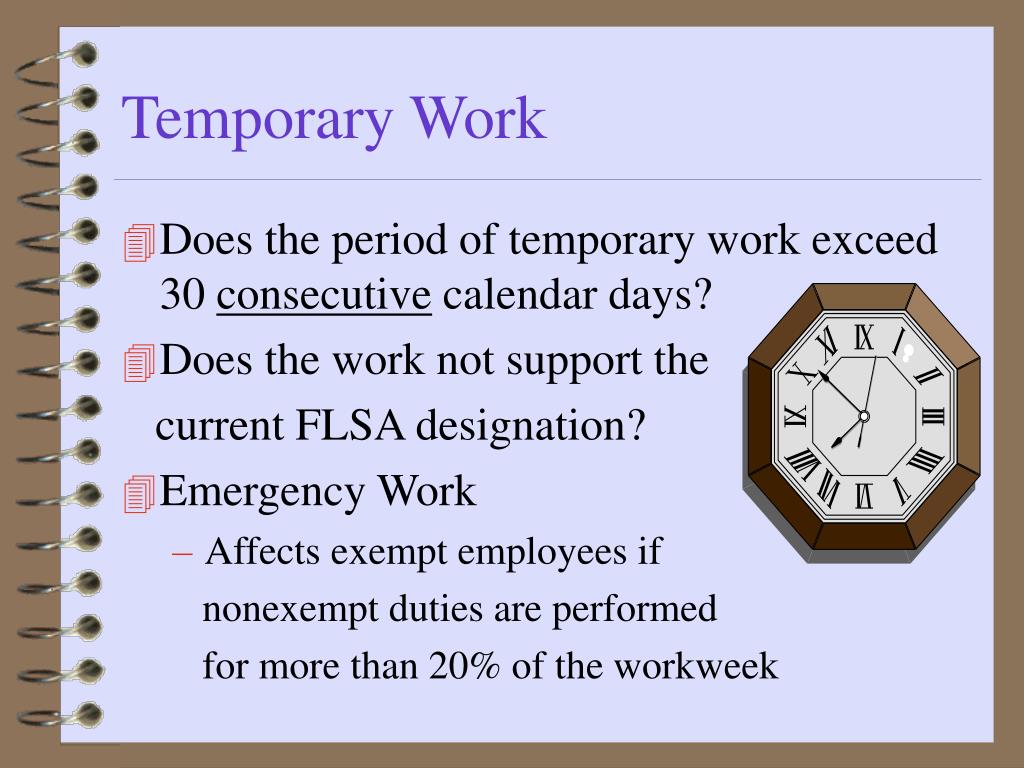 Temporary Work

Does the period of temporary work exceed 30 consecutive calendar days?

Does the work not support the current FLSA designation?

Emergency Work

– Affects exempt employees if nonexempt duties are performed for more than 20% of the workweek

XII I II III IIII V VI VII VIII IX X XI